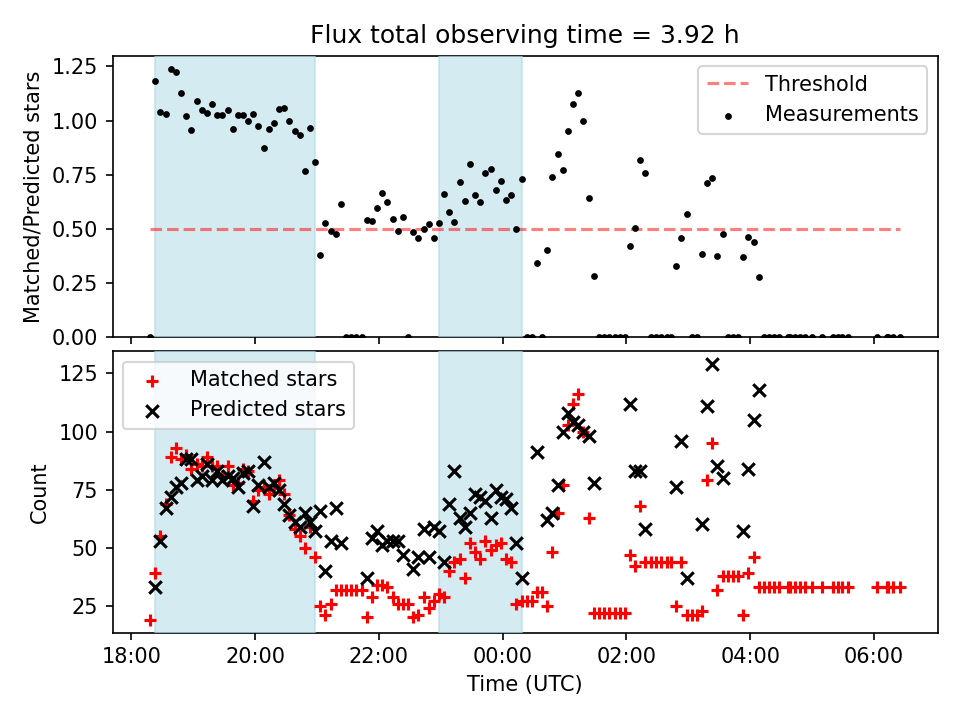 Flux total observing time = 3.92 h

Matched/Predicted stars

1.25
1.00
0.75
0.50
0.25
0.00

Threshold
Measurements

Count

125
100
75
50
25

Matched stars
Predicted stars

18:00
20:00
22:00
00:00
02:00
04:00
06:00

Time (UTC)